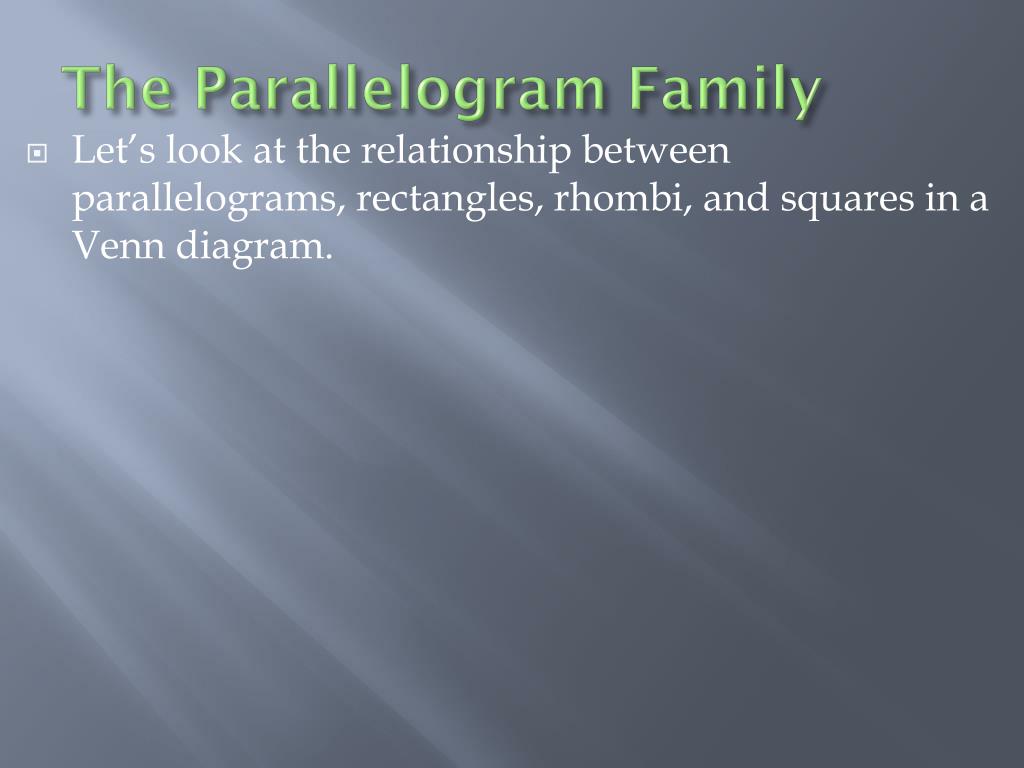 The Parallelogram Family

Let’s look at the relationship between parallelograms, rectangles, rhombi, and squares in a Venn diagram.